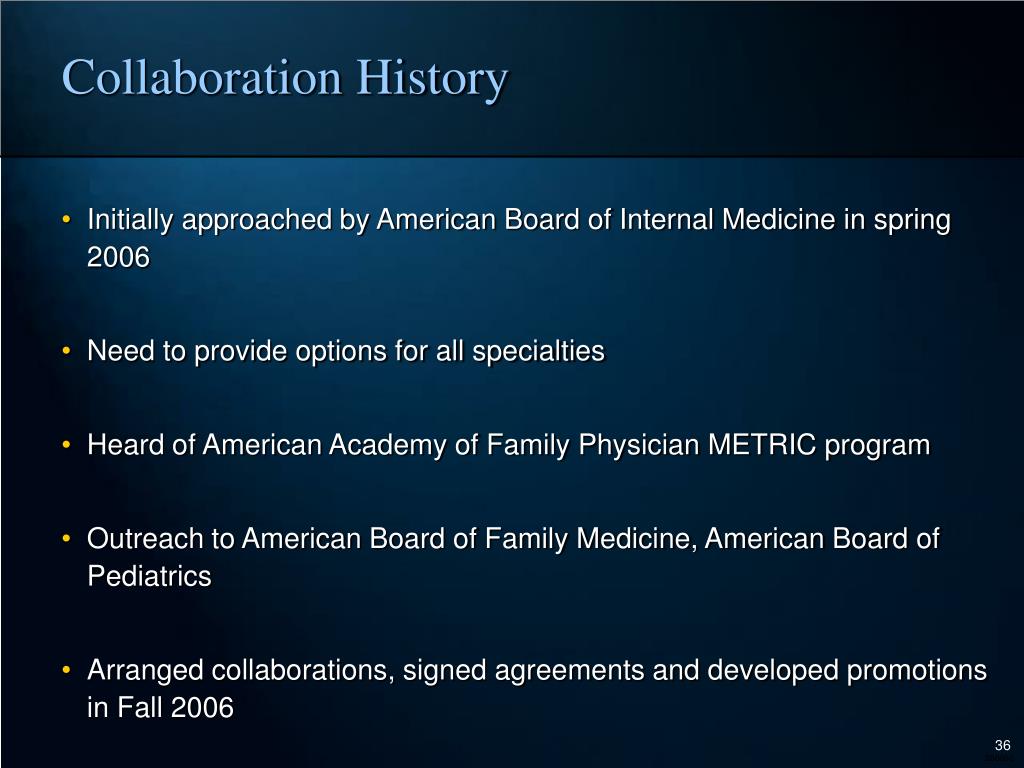 Collaboration History

• Initially approached by American Board of Internal Medicine in spring 2006

• Need to provide options for all specialties

• Heard of American Academy of Family Physician METRIC program

• Outreach to American Board of Family Medicine, American Board of Pediatrics

• Arranged collaborations, signed agreements and developed promotions in Fall 2006

36